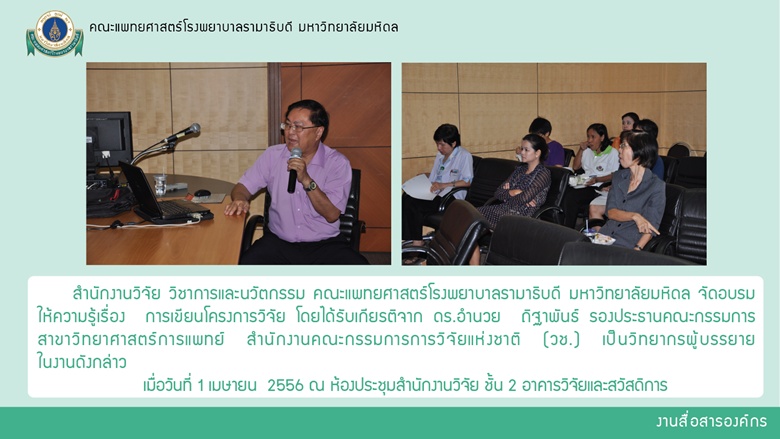 คณะแพทยศาสตร์โรงพยาบาลรามาธิบดี มหาวิทยาลัยมหิดล

สำนักงานวิจัย วิชาการและนวัตกรรม คณะแพทยศาสตร์โรงพยาบาลรามาธิบดี มหาวิทยาลัยมหิดล จัดอบรมให้ความรู้เรื่อง การเขียนโครงการวิจัย โดยได้รับเกียรติจาก ดร.อำนวย ถิฐาพันธ์ รองประธานคณะกรรมการสาขาวิทยาศาสตร์การแพทย์ สำนักงานคณะกรรมการการวิจัยแห่งชาติ (วช.) เป็นวิทยากรผู้บรรยายในงานดังกล่าว

เมื่อวันที่ 1 เมษายน 2556 ณ ห้องประชุมสำนักงานวิจัย ชั้น 2 อาคารวิจัยและสวัสดิการ

งานสื่อสารองค์กร